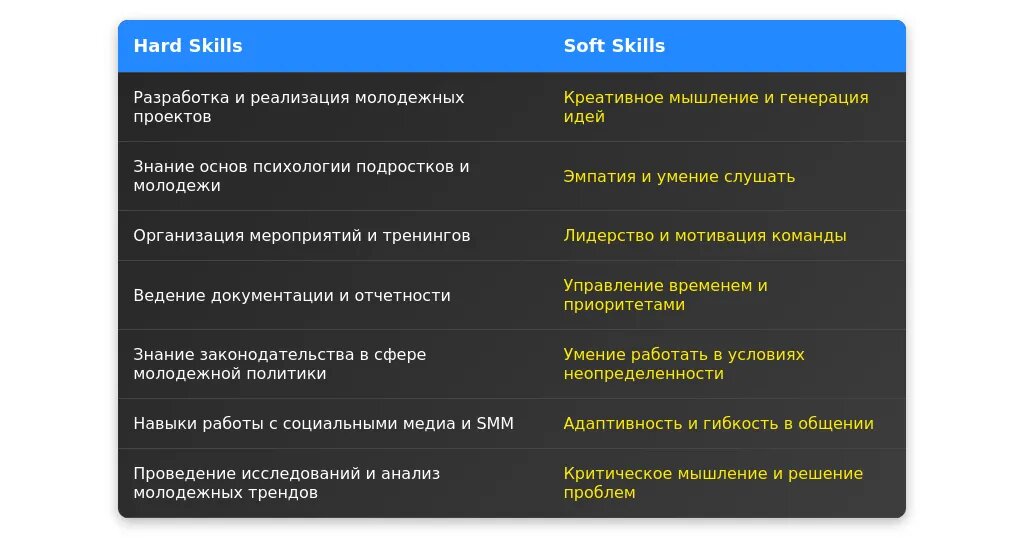 | Hard Skills | Soft Skills |
|---|---|
| Разработка и реализация молодежных проектов | Креативное мышление и генерация идей |
| Знание основ психологии подростков и молодежи | Эмпатия и умение слушать |
| Организация мероприятий и тренингов | Лидерство и мотивация команды |
| Ведение документации и отчетности | Управление временем и приоритетами |
| Знание законодательства в сфере молодежной политики | Умение работать в условиях неопределенности |
| Навыки работы с социальными медиа и SMM | Адаптивность и гибкость в общении |
| Проведение исследований и анализ молодежных трендов | Критическое мышление и решение проблем |